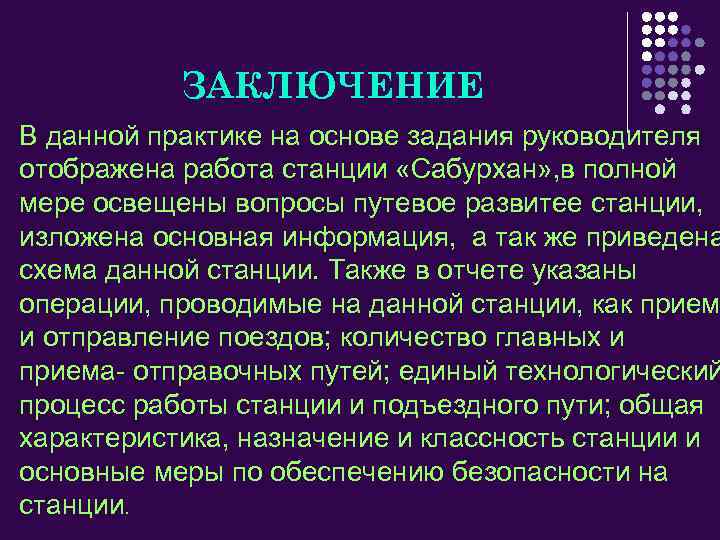 ЗАКЛЮЧЕНИЕ

В данной практике на основе задания руководителя отображена работа станции «Сабурхан»,в полной мере освещены вопросы путевое развитее станции, изложена основная информация,  а так же приведена схема данной станции. Также в отчете указаны операции, проводимые на данной станции, как прием и отправление поездов; количество главных и приема- отправочных путей; единый технологический процесс работы станции и подъездного пути; общая характеристика, назначение и классность станции и основные меры по обеспечению безопасности на станции.